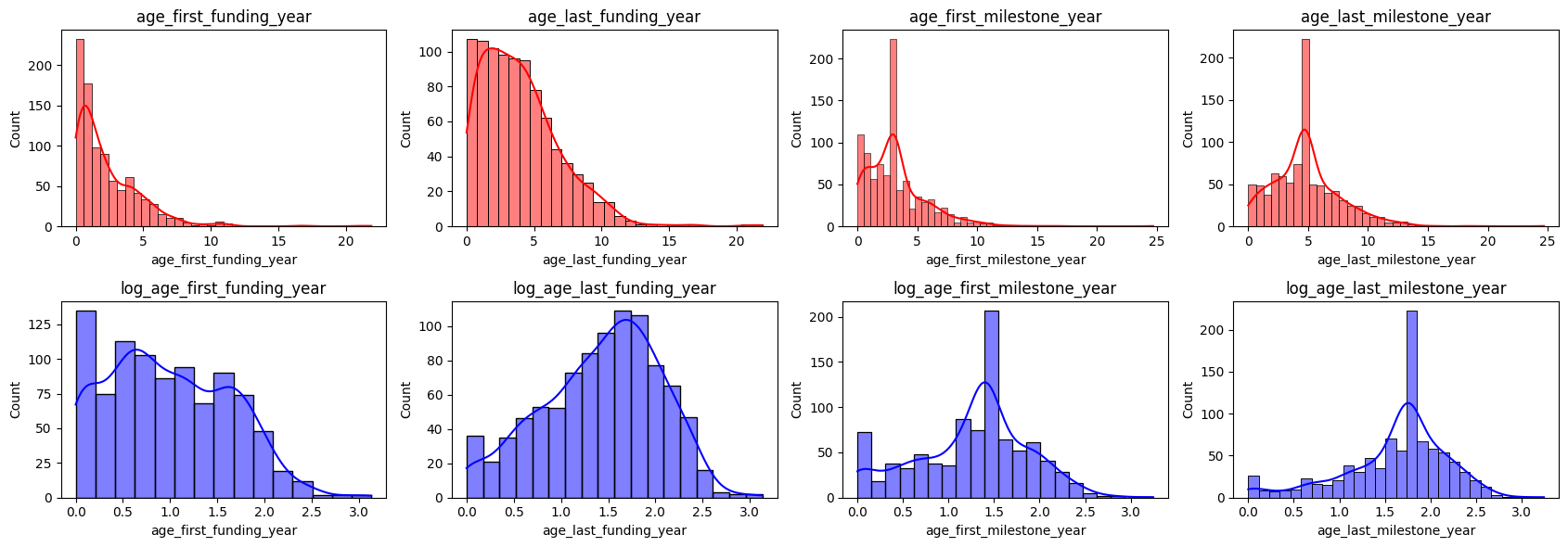 age_first_funding_year

Count

200
150
100
50
0

0 5 10 15 20

age_first_funding_year

age_last_funding_year

Count

100
80
60
40
20
0

0 5 10 15 20

age_last_funding_year

age_first_milestone_year

Count

200
150
100
50
0

0 5 10 15 20 25

age_first_milestone_year

age_last_milestone_year

Count

200
150
100
50
0

0 5 10 15 20 25

age_last_milestone_year

log_age_first_funding_year

Count

125
100
75
50
25
0

0.0 0.5 1.0 1.5 2.0 2.5 3.0

age_first_funding_year

log_age_last_funding_year

Count

100
80
60
40
20
0

0.0 0.5 1.0 1.5 2.0 2.5 3.0

age_last_funding_year

log_age_first_milestone_year

Count

200
150
100
50
0

0.0 0.5 1.0 1.5 2.0 2.5 3.0

age_first_milestone_year

log_age_last_milestone_year

Count

200
150
100
50
0

0.0 0.5 1.0 1.5 2.0 2.5 3.0

age_last_milestone_year